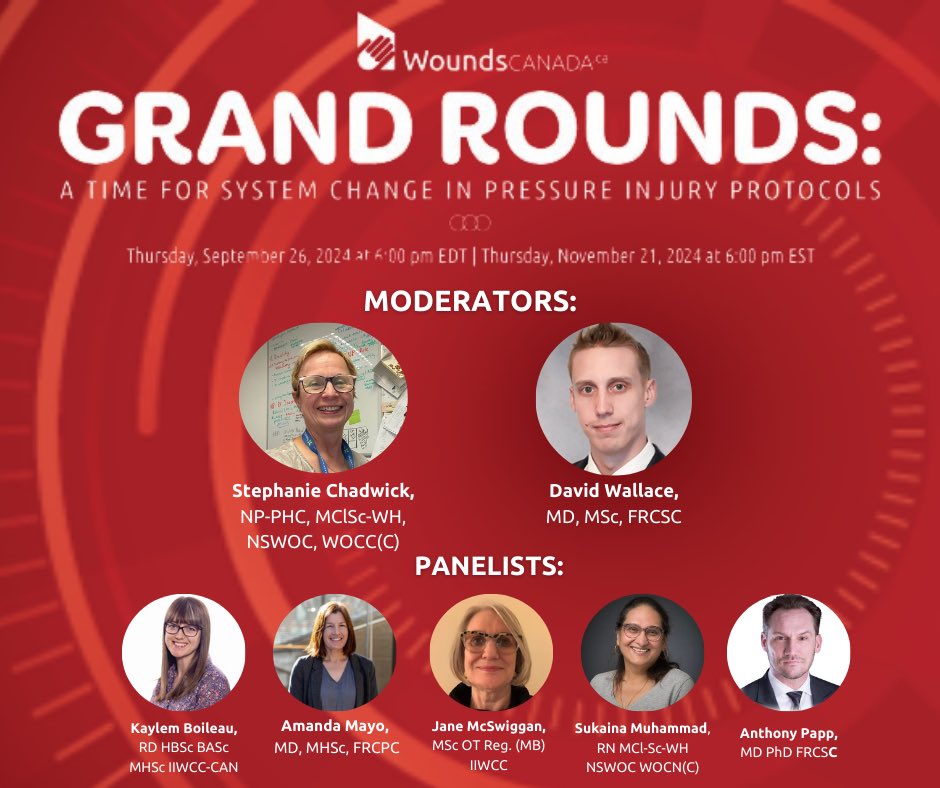 WoundsCANADA.ca

GRAND ROUNDS:

A TIME FOR SYSTEM CHANGE IN PRESSURE INJURY PROTOCOLS

Thursday, September 26, 2024 at 6:00 pm EDT | Thursday, November 21, 2024 at 6:00 pm EST

MODERATORS:

Stephanie Chadwick, NP-PHC, MClSc-WH, NSWOC, WOCC(C)

David Wallace, MD, MSc, FRCSC

PANELISTS:

Kaylem Boileau, RD HBSc BASc MHSc IIWCC-CAN

Amanda Mayo, MD, MHSc, FRCPC

Jane McSwiggan, MSc OT Reg. (MB) IIWCC

Sukaina Muhammad, RN MCl-Sc-WH NSWOC WOCN(C)

Anthony Papp, MD PhD FRCSC